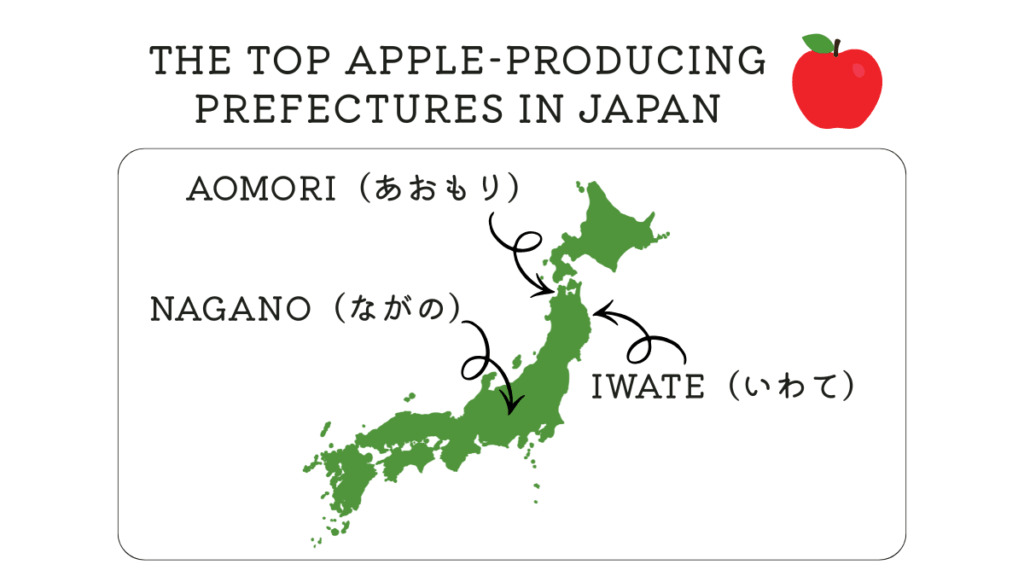 THE TOP APPLE-PRODUCING PREFECTURES IN JAPAN

AOMORI（あおもり）

NAGANO（ながの）

IWATE（いわて）